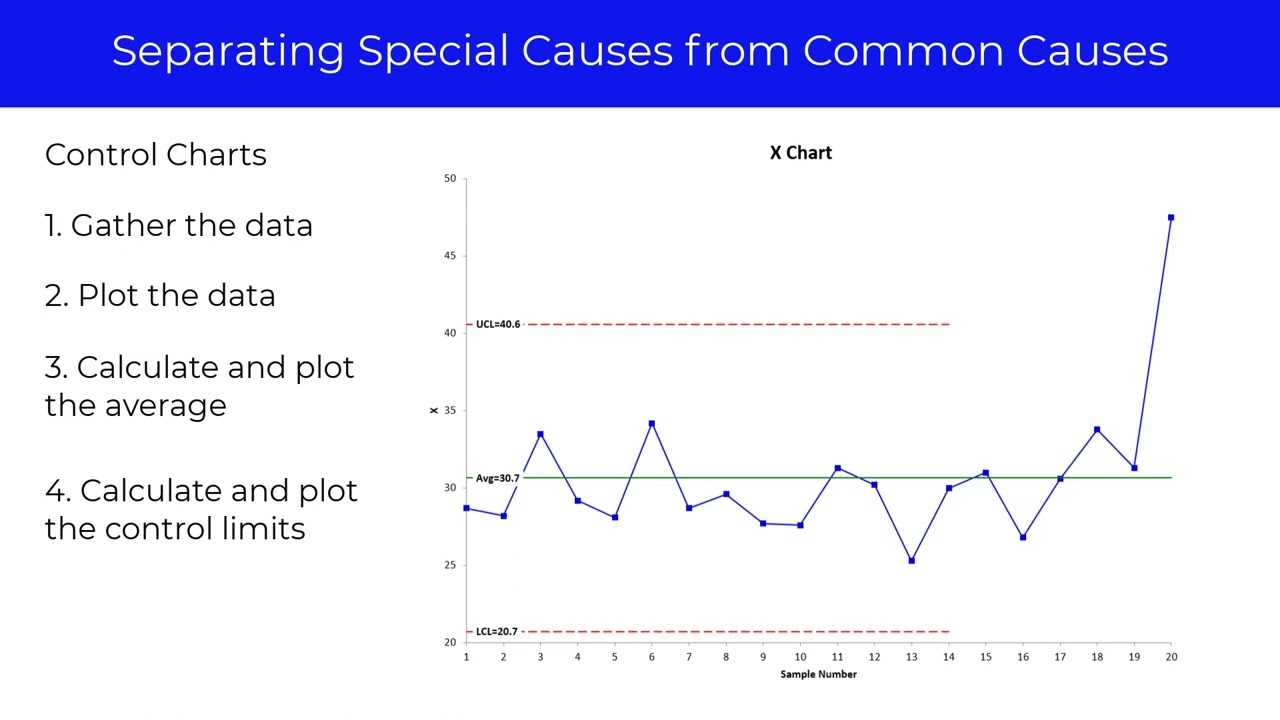 Separating Special Causes from Common Causes

Control Charts

1. Gather the data

2. Plot the data

3. Calculate and plot the average

4. Calculate and plot the control limits

X Chart

50
45
40
35
30
25
20

X

UCL=40.6
Avg=30.7
LCL=20.7

1 2 3 4 5 6 7 8 9 10 11 12 13 14 15 16 17 18 19 20

Sample Number